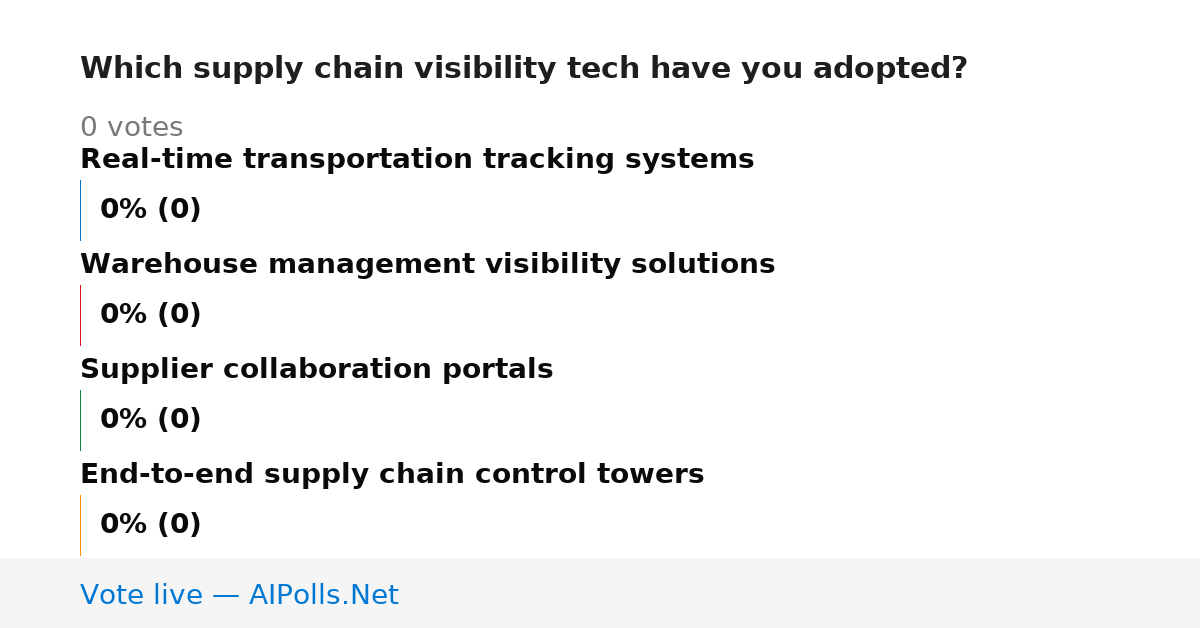 Which supply chain visibility tech have you adopted?

0 votes

Real-time transportation tracking systems

0% (0)

Warehouse management visibility solutions

0% (0)

Supplier collaboration portals

0% (0)

End-to-end supply chain control towers

0% (0)

Vote live — AIPolls.Net